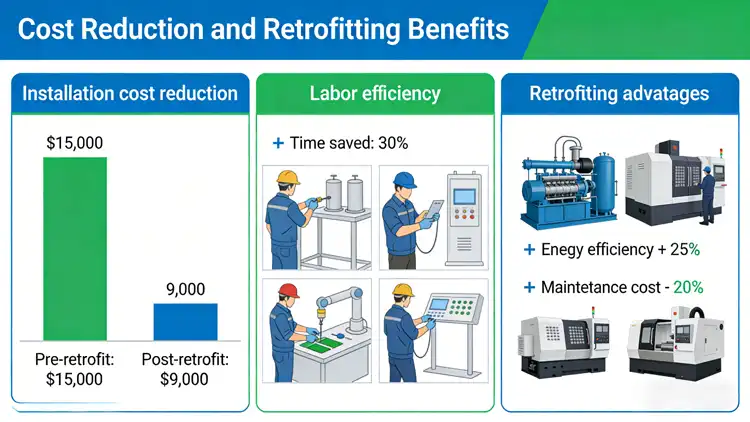 Cost Reduction and Retrofitting Benefits

Installation cost reduction

$15,000

9,000

Pre-retrofit: $15,000

Post-retrofit: $9,000

Labor efficiency

+ Time saved: 30%

Retrofiting advatages

+ Enegy efficiency + 25%

+ Maintetance cost - 20%